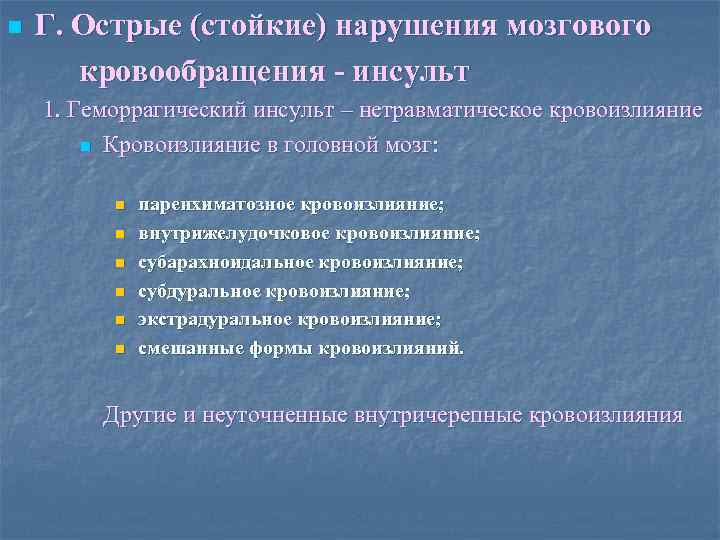 Г. Острые (стойкие) нарушения мозгового кровообращения - инсульт

1. Геморрагический инсульт – нетравматическое кровоизлияние

Кровоизлияние в головной мозг:

паренхиматозное кровоизлияние;
внутрижелудочковое кровоизлияние;
субарахноидальное кровоизлияние;
субдуральное кровоизлияние;
экстрадуральное кровоизлияние;
смешанные формы кровоизлияний.

Другие и неуточненные внутричерепные кровоизлияния